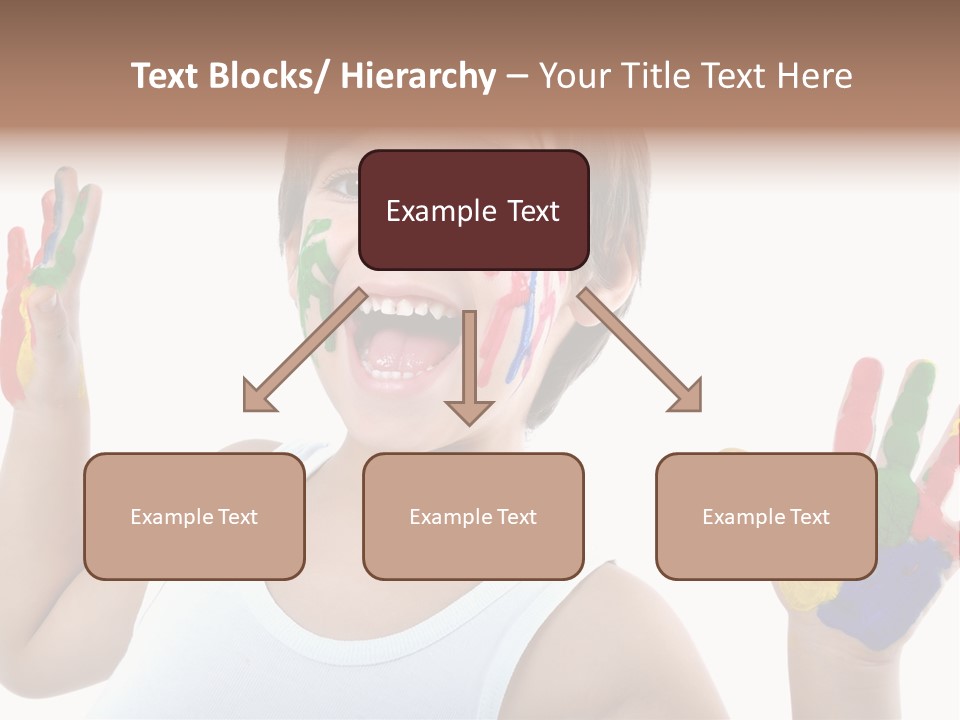 Text Blocks/ Hierarchy – Your Title Text Here

Example Text

Example Text

Example Text

Example Text